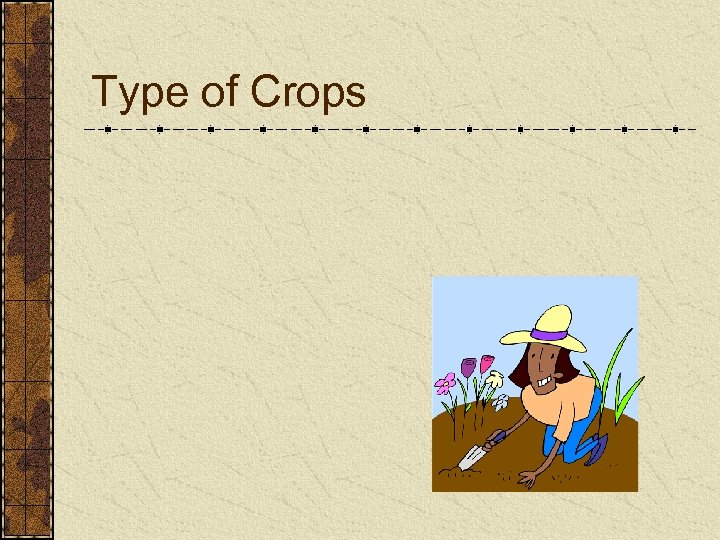 Type of Crops